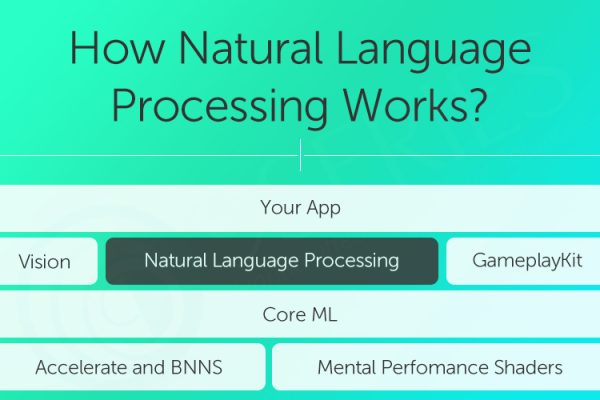 How Natural Language Processing Works?

Your App

Vision

Natural Language Processing

GameplayKit

Core ML

Accelerate and BNNS

Mental Perfomance Shaders